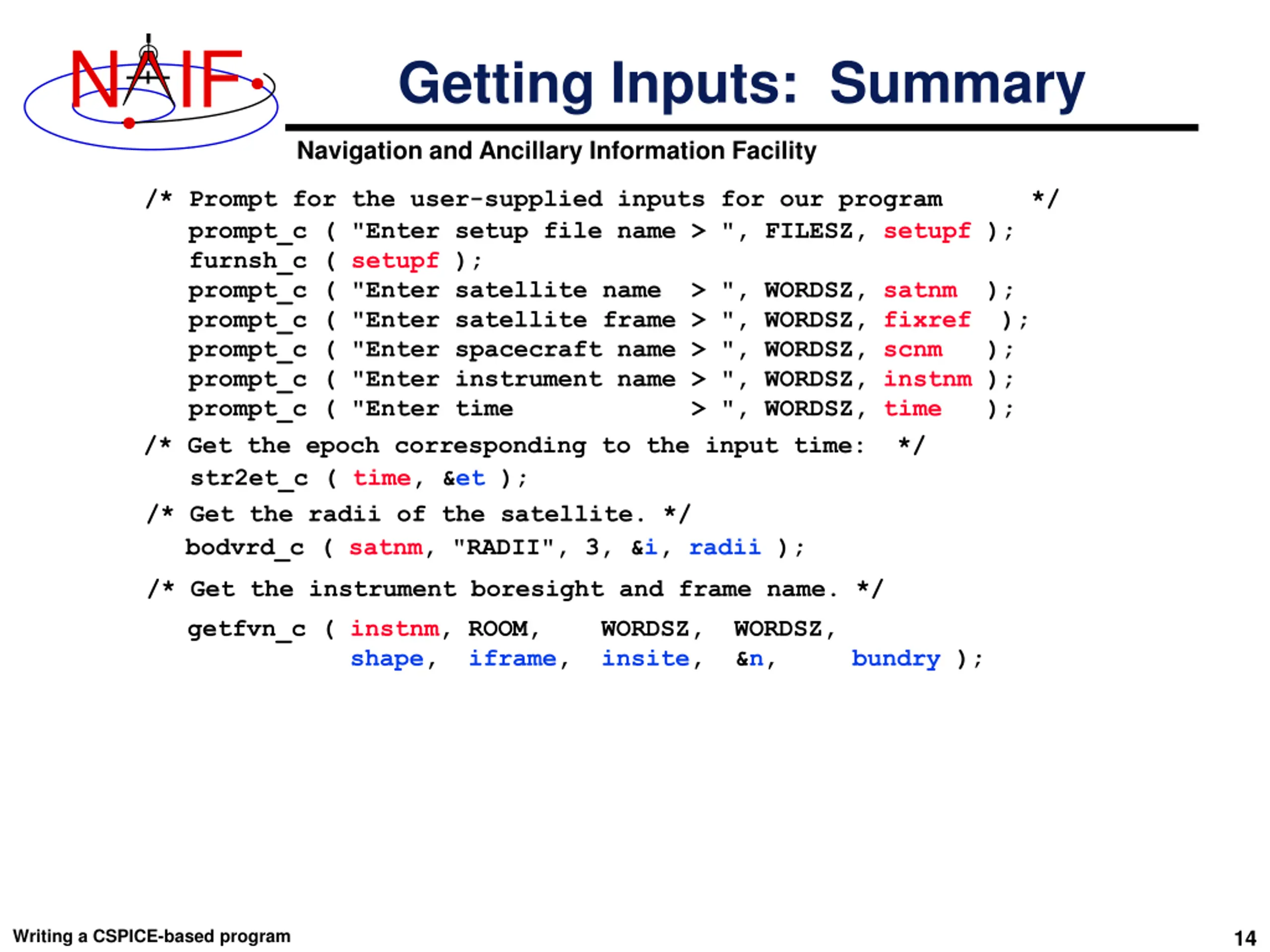 NAIF

Getting Inputs: Summary

Navigation and Ancillary Information Facility

/* Prompt for the user-supplied inputs for our program */
prompt_c ( "Enter setup file name > ", FILESZ, setupf );
furnsh_c ( setupf );
prompt_c ( "Enter satellite name > ", WORDSZ, satnm );
prompt_c ( "Enter satellite frame > ", WORDSZ, fixref );
prompt_c ( "Enter spacecraft name > ", WORDSZ, scnm );
prompt_c ( "Enter instrument name > ", WORDSZ, instnm );
prompt_c ( "Enter time > ", WORDSZ, time );

/* Get the epoch corresponding to the input time: */
str2et_c ( time, &et );

/* Get the radii of the satellite. */
bodvrd_c ( satnm, "RADII", 3, &i, radii );

/* Get the instrument boresight and frame name. */
getfvn_c ( instnm, ROOM, WORDSZ, WORDSZ,
shape, iframe, insite, &n, bundry );

Writing a CSPICE-based program

14